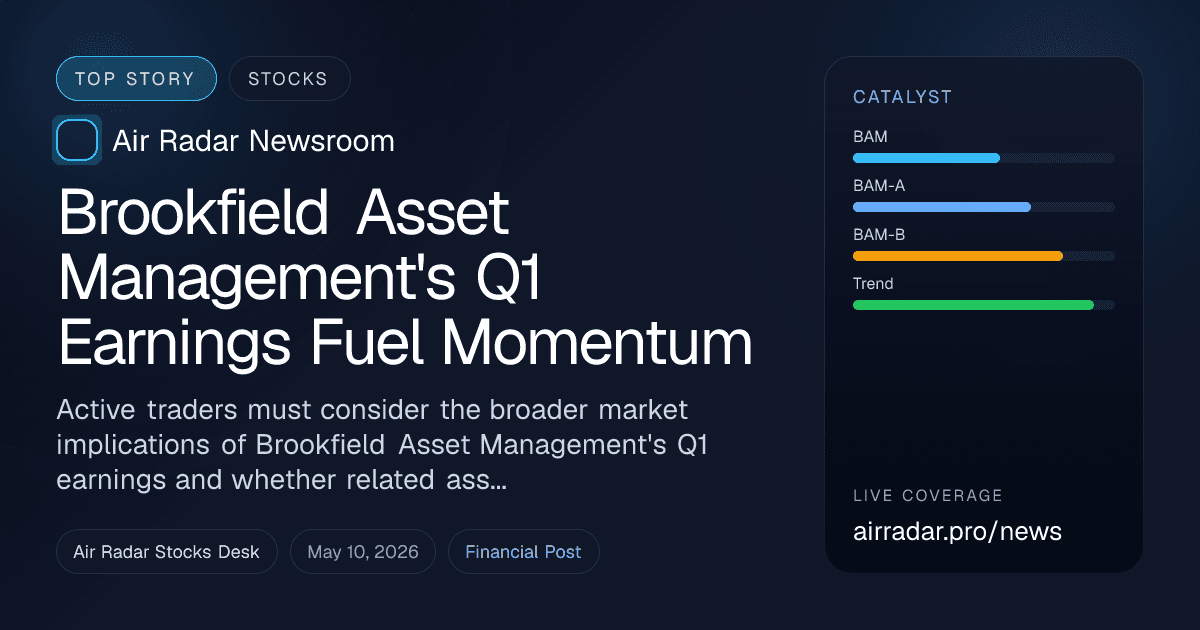 TOP STORY
STOCKS

Air Radar Newsroom

Brookfield Asset Management's Q1 Earnings Fuel Momentum

Active traders must consider the broader market implications of Brookfield Asset Management's Q1 earnings and whether related ass...

Air Radar Stocks Desk
May 10, 2026
Financial Post

CATALYST
BAM
BAM-A
BAM-B
Trend

LIVE COVERAGE
airradar.pro/news